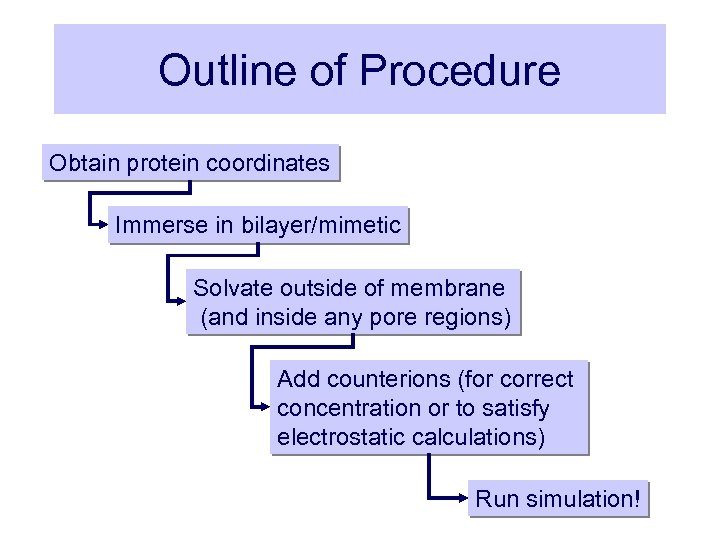 Outline of Procedure

Obtain protein coordinates

Immerse in bilayer/mimetic

Solvate outside of membrane (and inside any pore regions)

Add counterions (for correct concentration or to satisfy electrostatic calculations)

Run simulation!